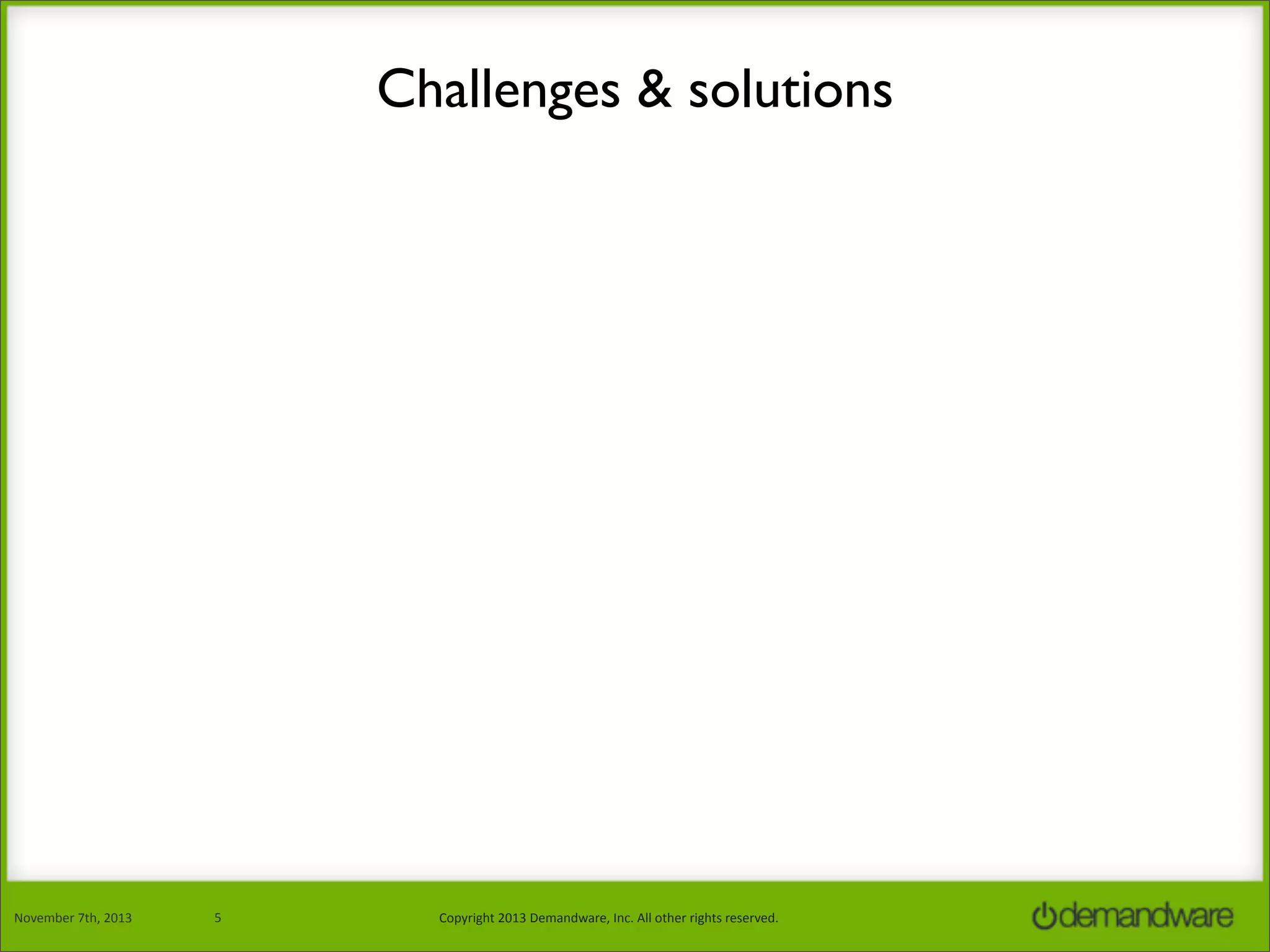 Challenges & solutions

November 7th, 2013 5 Copyright 2013 Demandware, Inc. All other rights reserved. demandware